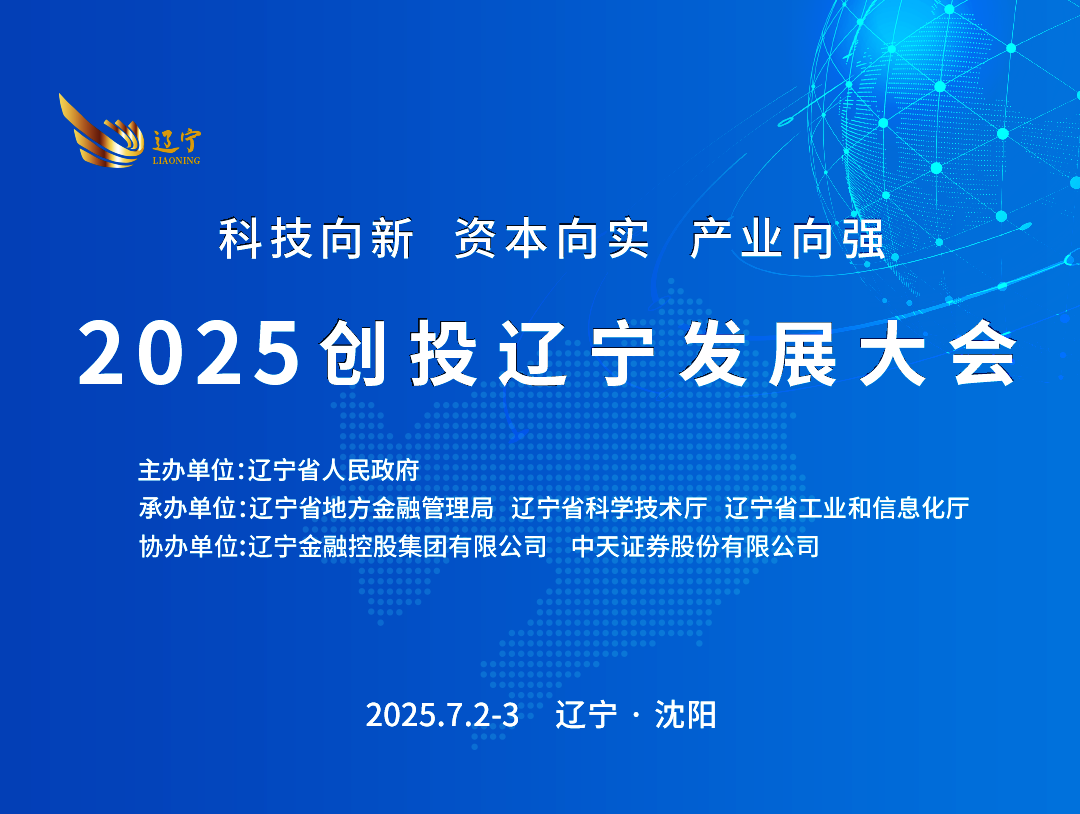 辽宁
LIAONING

科技向新　资本向实　产业向强

2025创投辽宁发展大会

主办单位:辽宁省人民政府
承办单位:辽宁省地方金融管理局　辽宁省科学技术厅　辽宁省工业和信息化厅
协办单位:辽宁金融控股集团有限公司　中天证券股份有限公司

2025.7.2-3　辽宁 · 沈阳